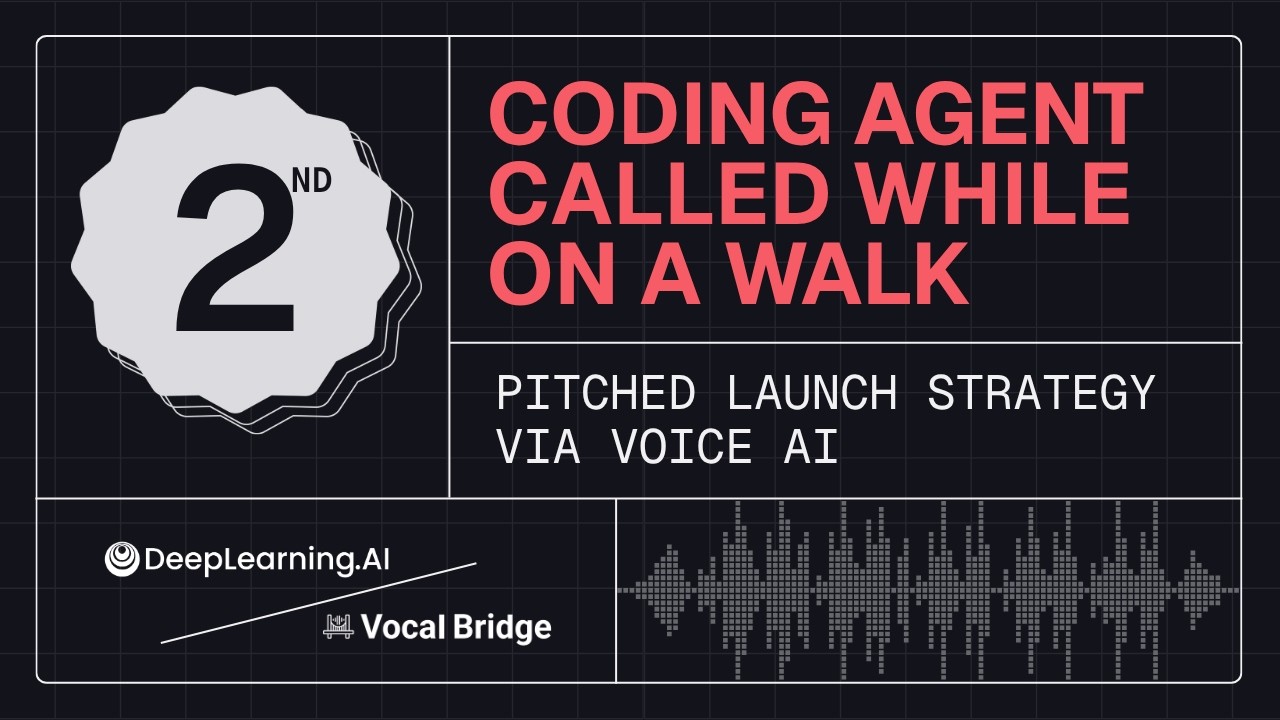 2ND

CODING AGENT CALLED WHILE ON A WALK

PITCHED LAUNCH STRATEGY VIA VOICE AI

DeepLearning.AI

Vocal Bridge